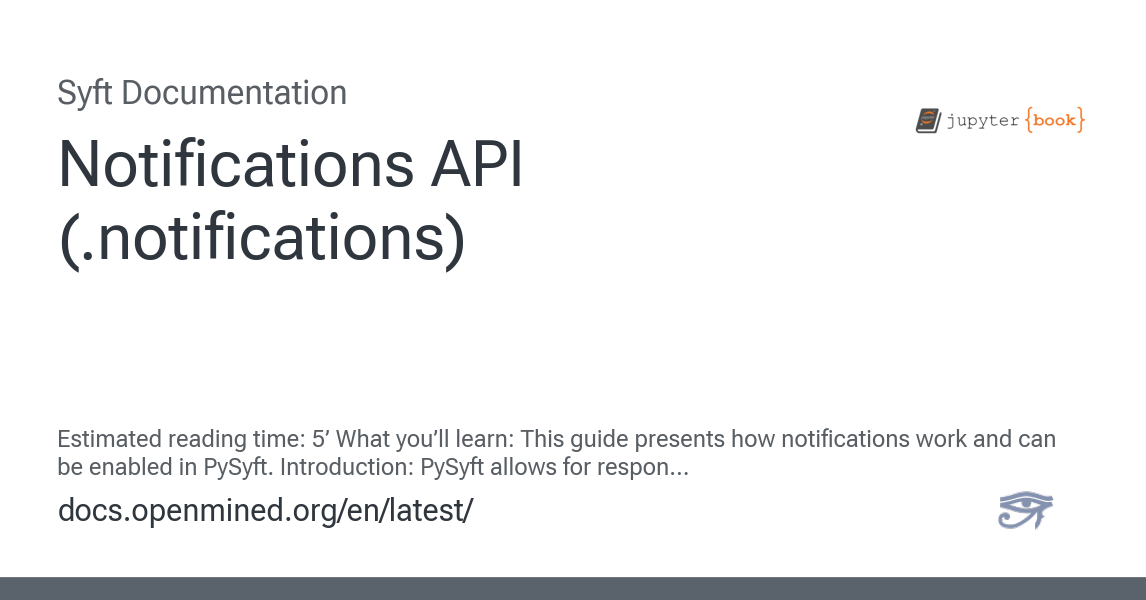 Syft Documentation

jupyter {book}

Notifications API (.notifications)

Estimated reading time: 5’ What you’ll learn: This guide presents how notifications work and can be enabled in PySyft. Introduction: PySyft allows for respon...

docs.openmined.org/en/latest/